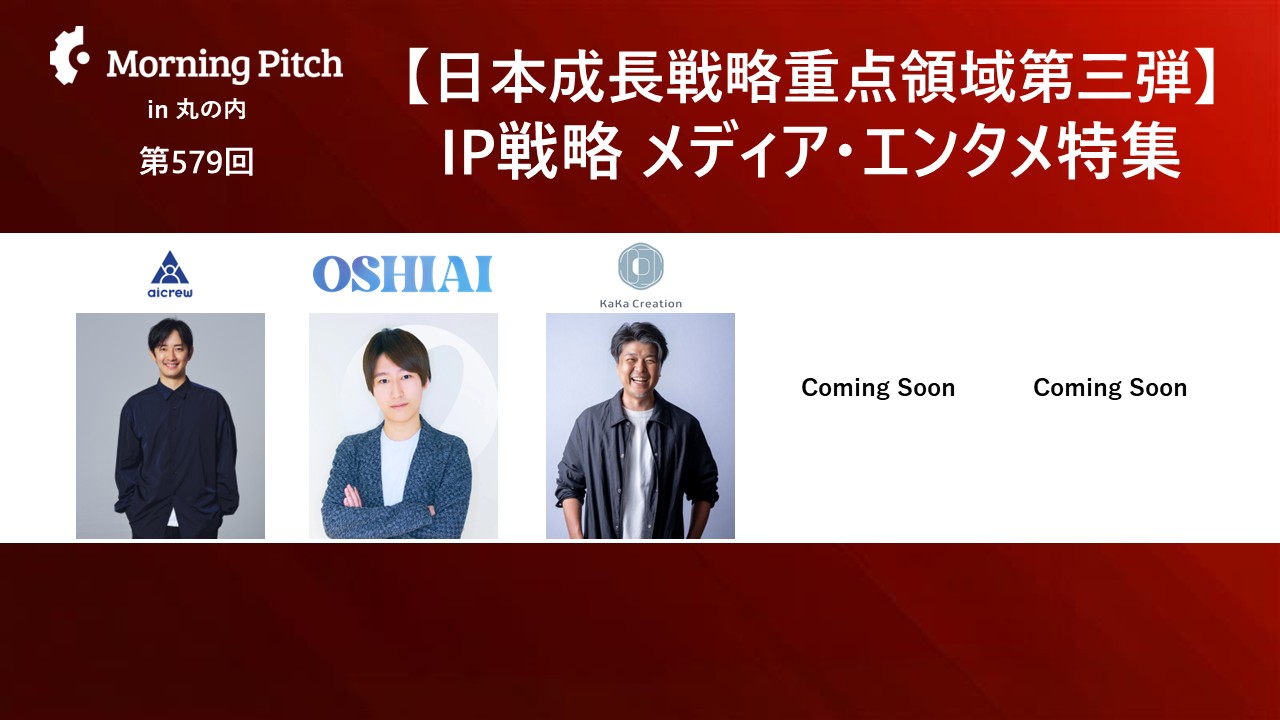 Morning Pitch
in 丸の内
第579回

【日本成長戦略重点領域第三弾】
IP戦略 メディア・エンタメ特集

aicrew

OSHIAI

KaKa Creation

Coming Soon

Coming Soon